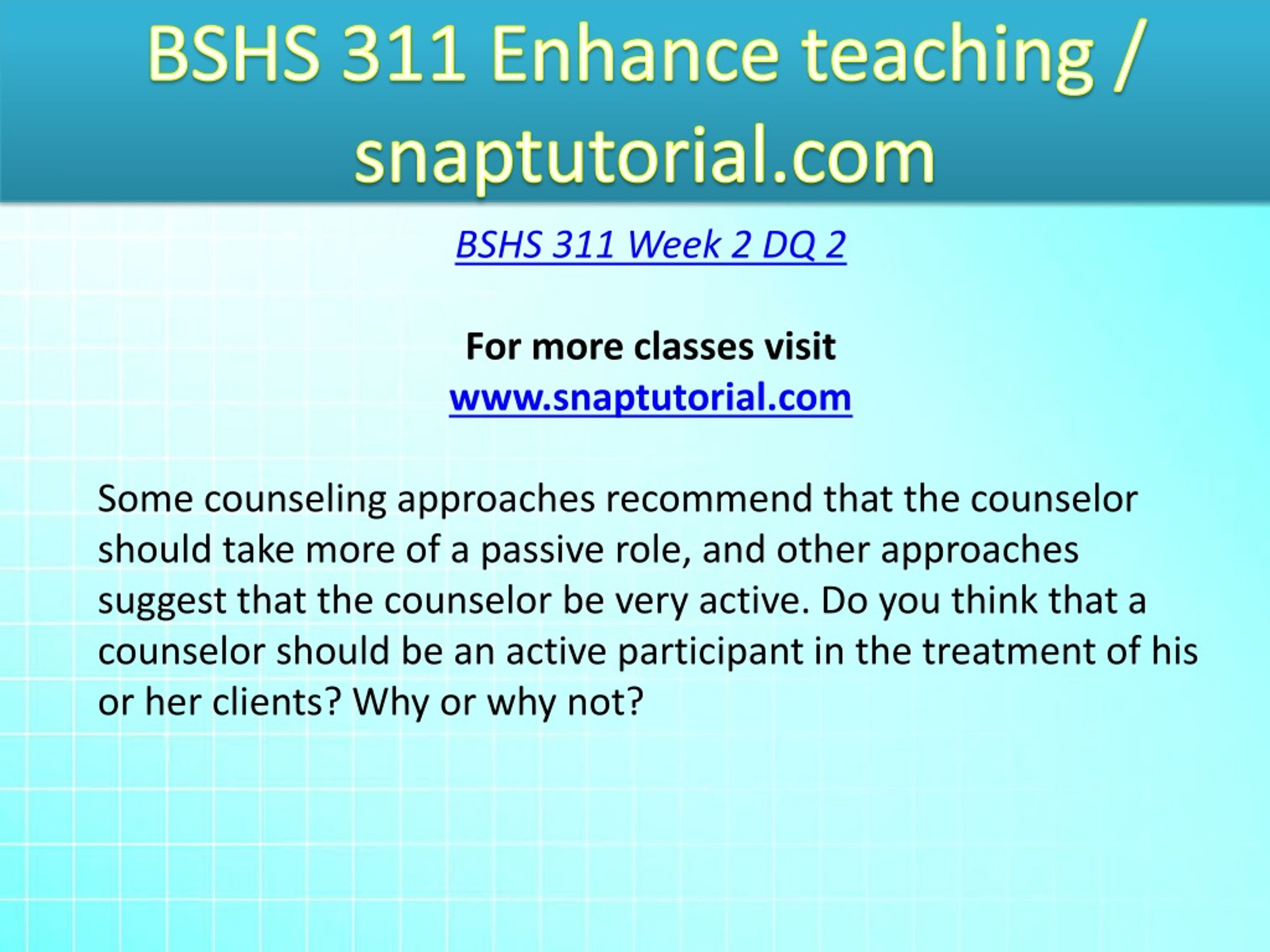 BSHS 311 Enhance teaching / snaptutorial.com

BSHS 311 Week 2 DQ 2

For more classes visit
www.snaptutorial.com

Some counseling approaches recommend that the counselor should take more of a passive role, and other approaches suggest that the counselor be very active. Do you think that a counselor should be an active participant in the treatment of his or her clients? Why or why not?